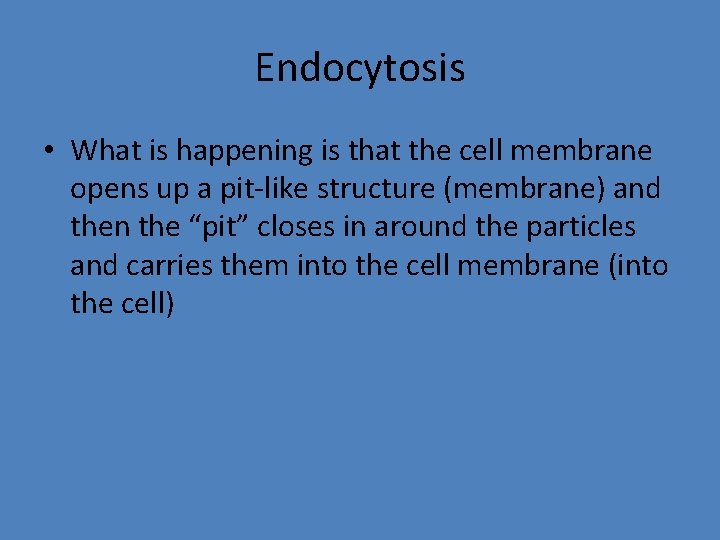 Endocytosis

• What is happening is that the cell membrane opens up a pit-like structure (membrane) and then the “pit” closes in around the particles and carries them into the cell membrane (into the cell)